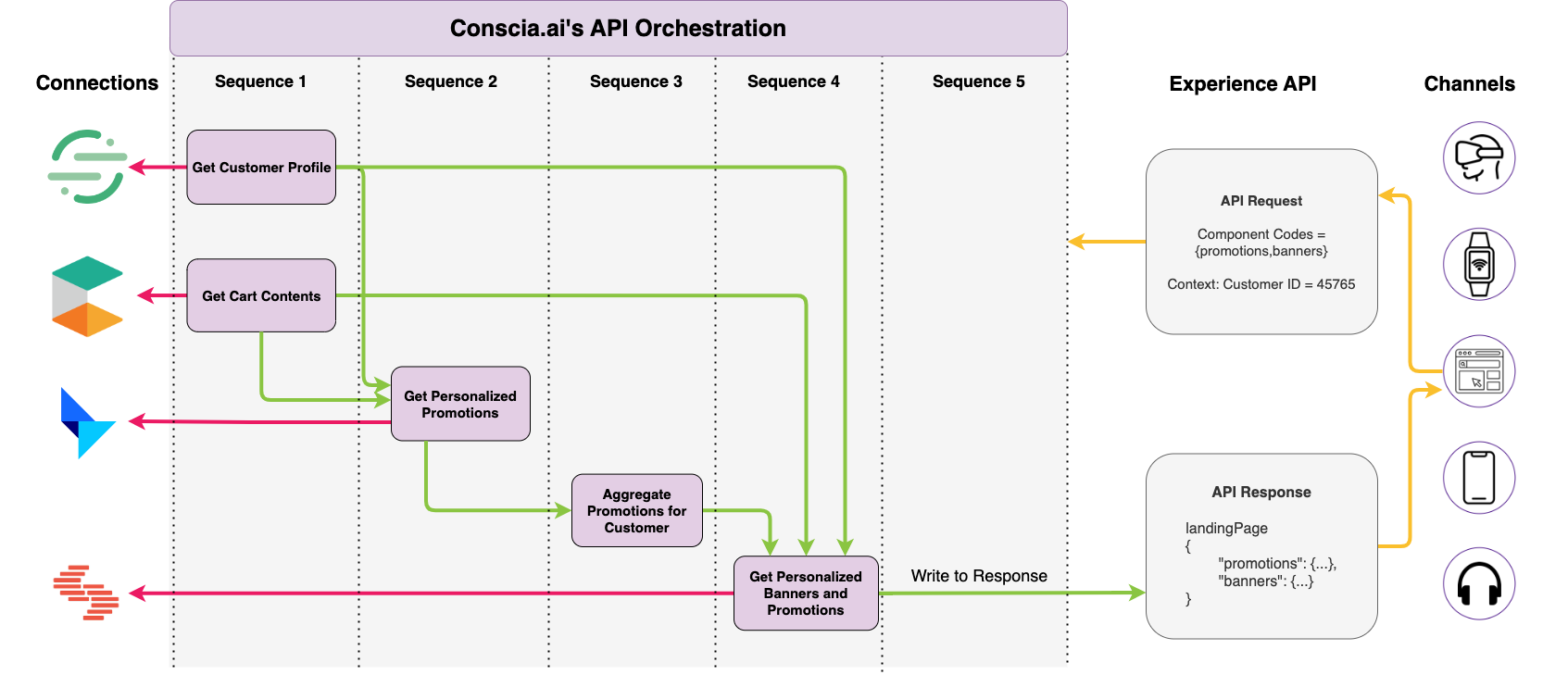 Conscia.ai's API Orchestration

Connections

Sequence 1

Sequence 2

Sequence 3

Sequence 4

Sequence 5

Experience API

Channels

Get Customer Profile

Get Cart Contents

Get Personalized Promotions

Aggregate Promotions for Customer

Get Personalized Banners and Promotions

Write to Response

API Request

Component Codes = {promotions,banners}

Context: Customer ID = 45765

API Response

landingPage
{
"promotions": {...},
"banners": {...}
}